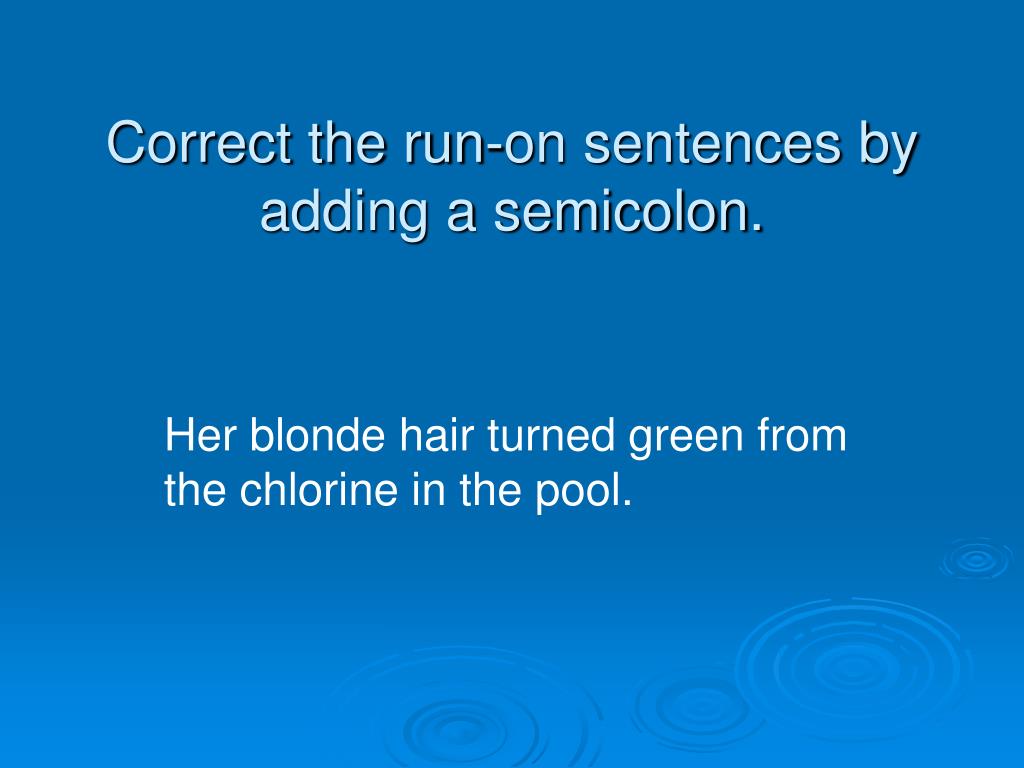 Correct the run-on sentences by adding a semicolon.

Her blonde hair turned green from the chlorine in the pool.